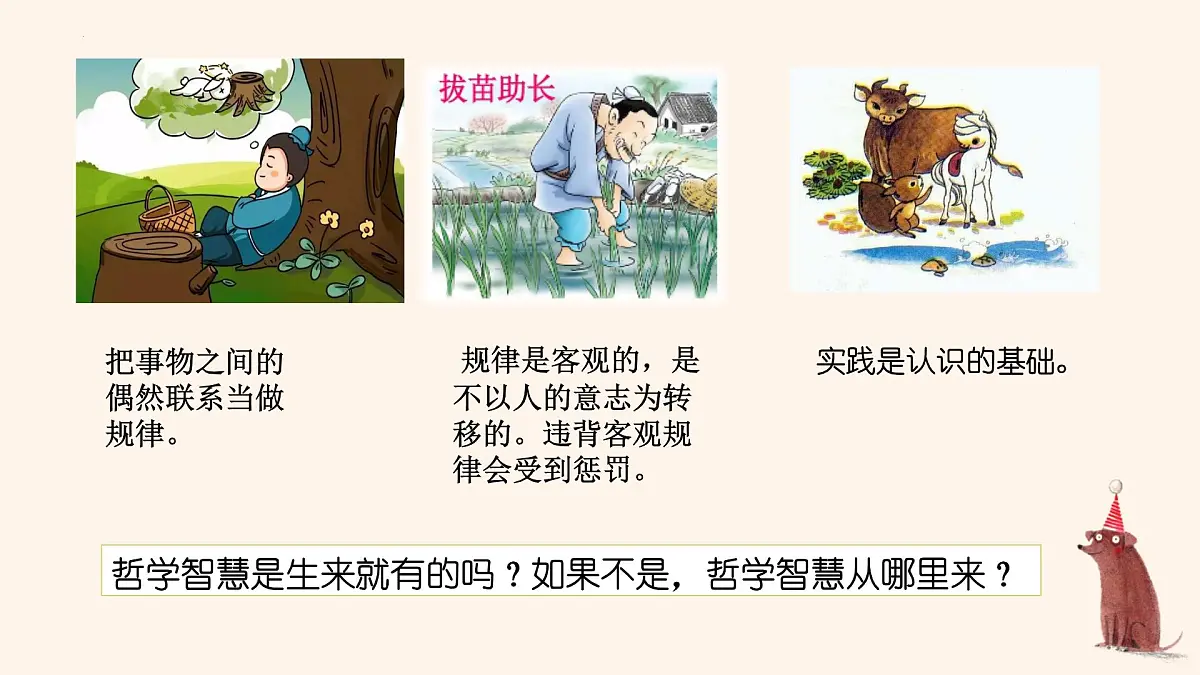 拔苗助长

把事物之间的偶然联系当做规律。

规律是客观的，是不以人的意志为转移的。违背客观规律会受到惩罚。

实践是认识的基础。

哲学智慧是生来就有的吗？如果不是，哲学智慧从哪里来？